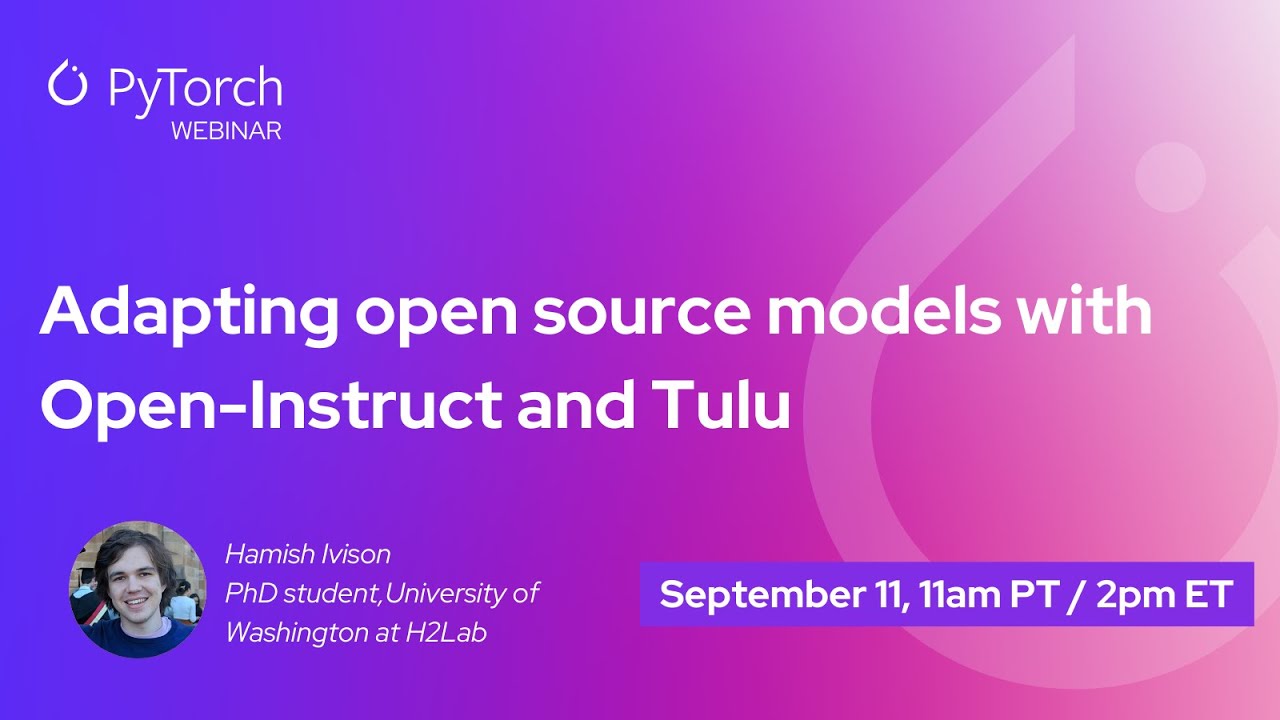 PyTorch
WEBINAR

Adapting open source models with Open-Instruct and Tulu

Hamish Ivison
PhD student,University of Washington at H2Lab

September 11, 11am PT / 2pm ET